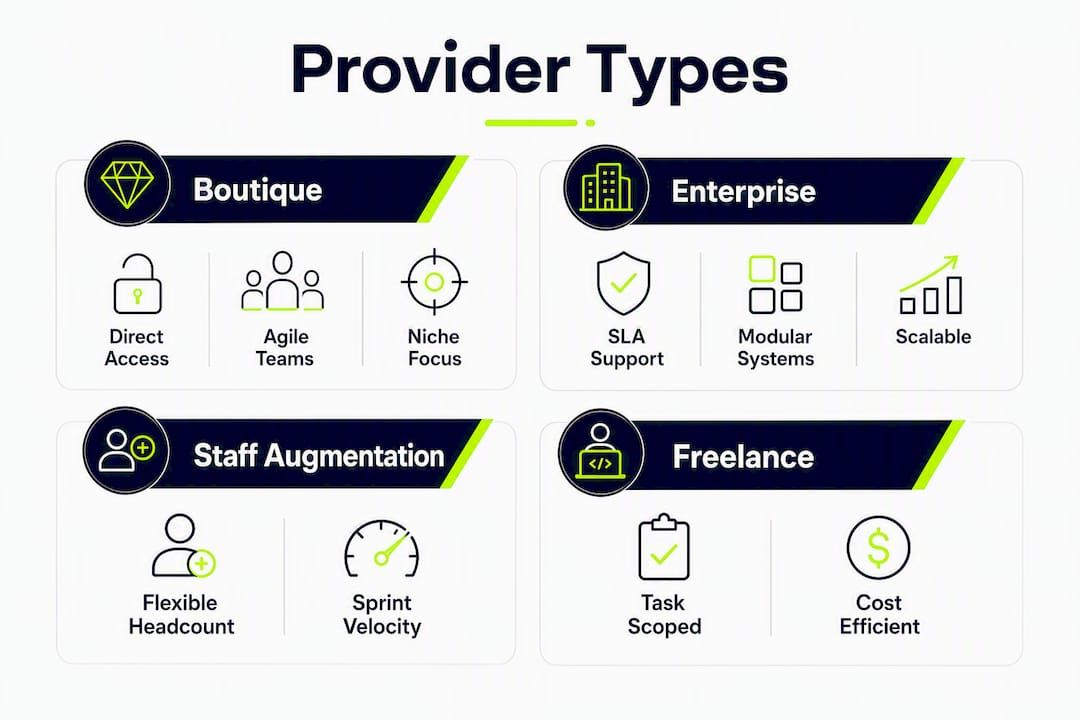 Provider Types

Boutique

Direct Access

Agile Teams

Niche Focus

Enterprise

SLA Support

Modular Systems

Scalable

Staff Augmentation

Flexible Headcount

Sprint Velocity

Freelance

</>

Task Scoped

Cost Efficient